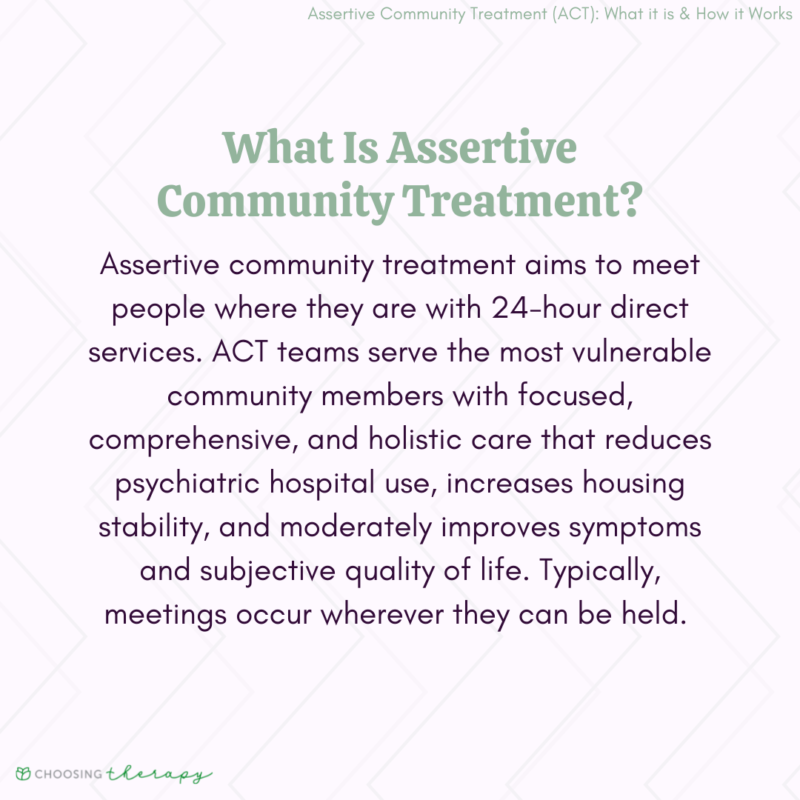 Assertive Community Treatment (ACT): What it is & How it Works

What Is Assertive Community Treatment?

Assertive community treatment aims to meet people where they are with 24-hour direct services. ACT teams serve the most vulnerable community members with focused, comprehensive, and holistic care that reduces psychiatric hospital use, increases housing stability, and moderately improves symptoms and subjective quality of life. Typically, meetings occur wherever they can be held.

CHOOSING therapy